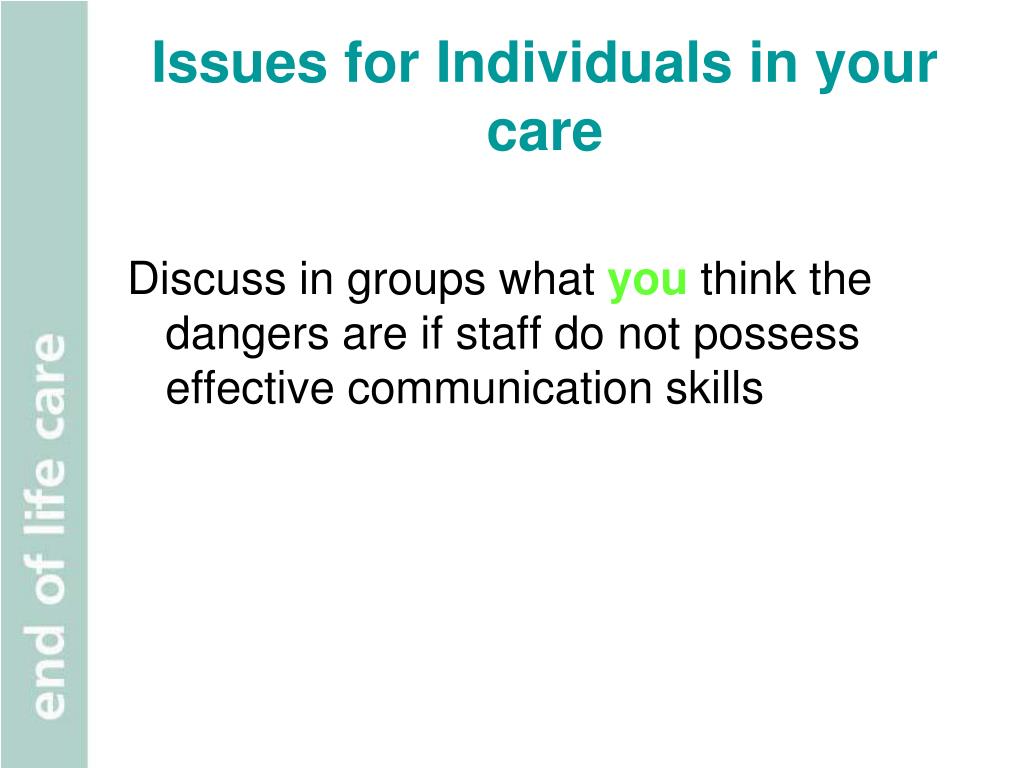 end of life care

Issues for Individuals in your care

Discuss in groups what you think the dangers are if staff do not possess effective communication skills